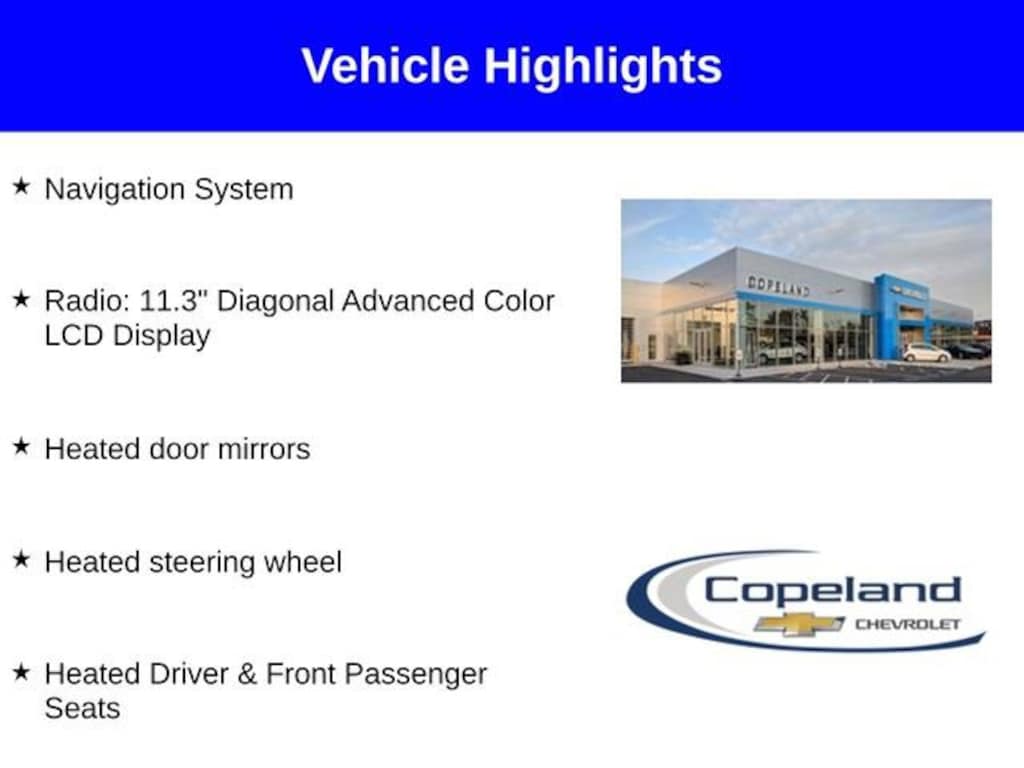 Vehicle Highlights

★ Navigation System

★ Radio: 11.3" Diagonal Advanced Color LCD Display

★ Heated door mirrors

★ Heated steering wheel

★ Heated Driver & Front Passenger Seats

COPELAND

Copeland
CHEVROLET